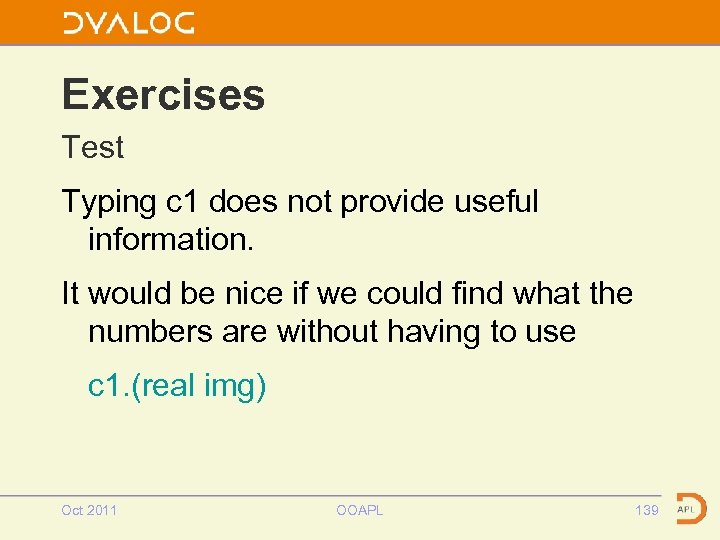 DYALOG

Exercises

Test

Typing c1 does not provide useful information.

It would be nice if we could find what the numbers are without having to use

c1.(real img)

Oct 2011

OOAPL

139

APL